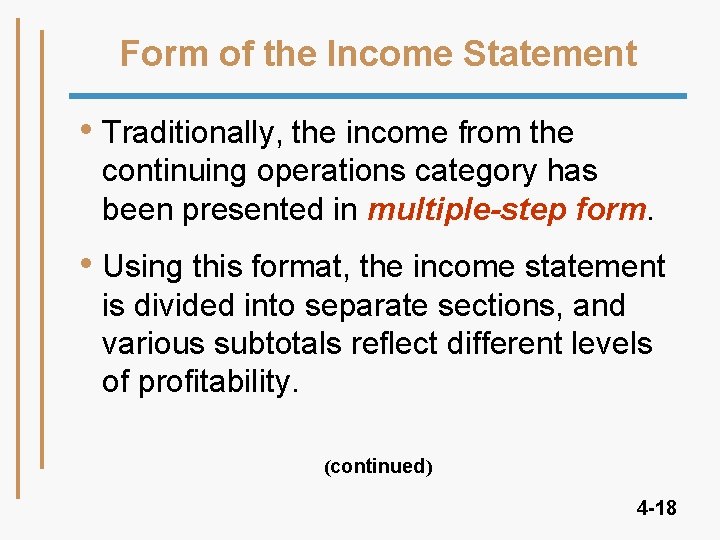 Form of the Income Statement

• Traditionally, the income from the continuing operations category has been presented in multiple-step form.

• Using this format, the income statement is divided into separate sections, and various subtotals reflect different levels of profitability.

(continued)

4-18